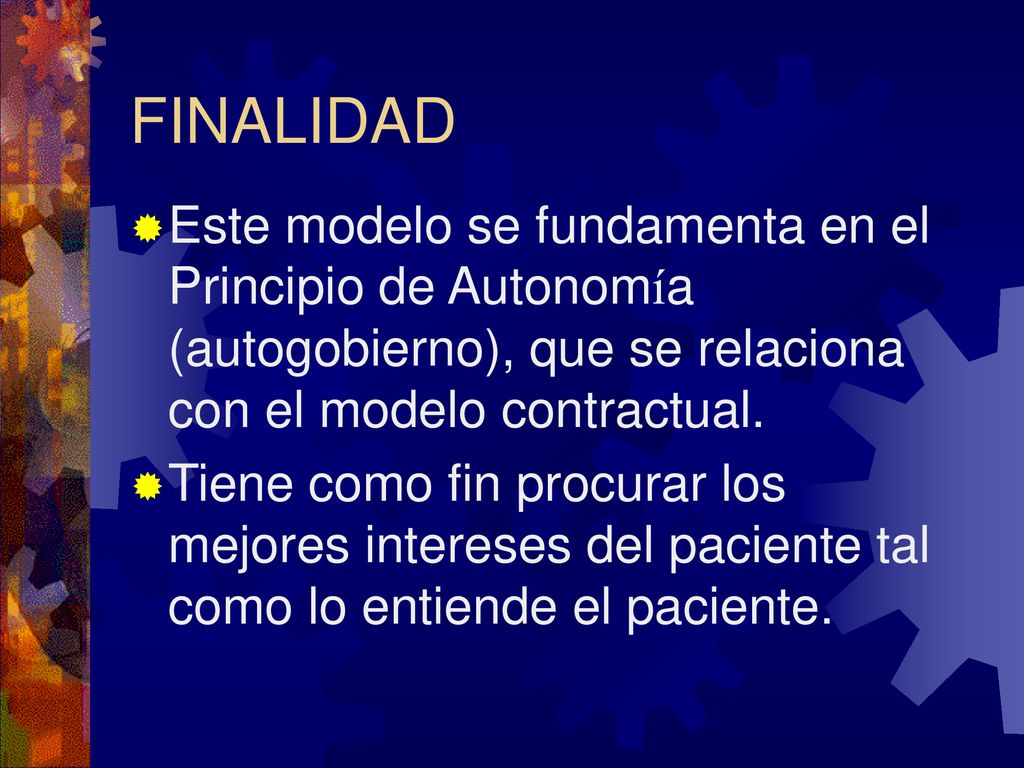 FINALIDAD

Este modelo se fundamenta en el Principio de Autonomía (autogobierno), que se relaciona con el modelo contractual.

Tiene como fin procurar los mejores intereses del paciente tal como lo entiende el paciente.